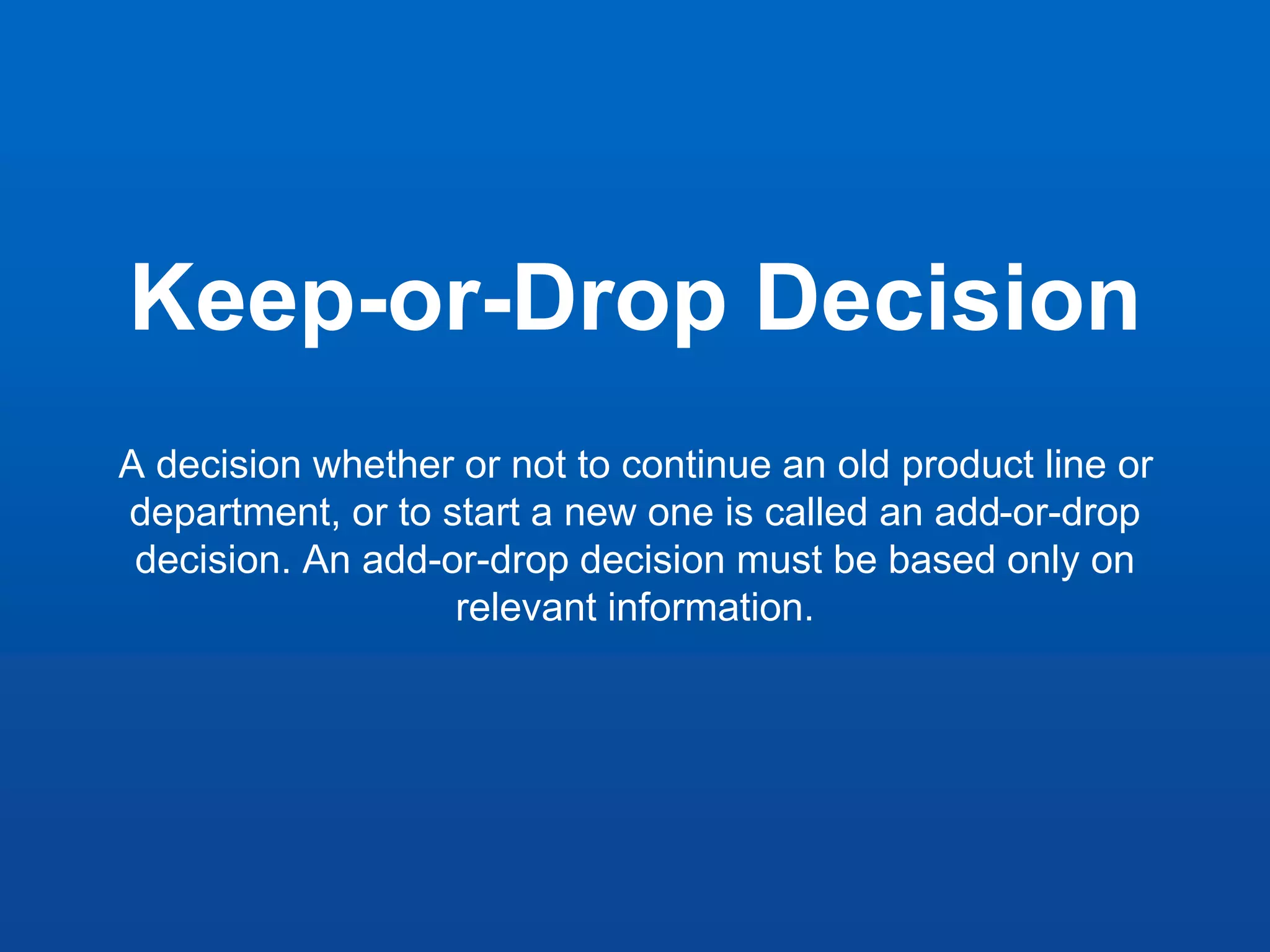 Keep-or-Drop Decision

A decision whether or not to continue an old product line or department, or to start a new one is called an add-or-drop decision. An add-or-drop decision must be based only on relevant information.